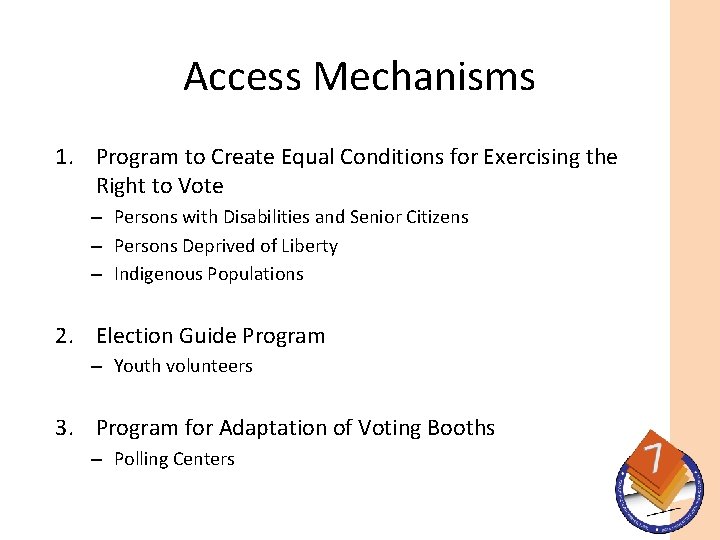 Access Mechanisms

1. Program to Create Equal Conditions for Exercising the Right to Vote
– Persons with Disabilities and Senior Citizens
– Persons Deprived of Liberty
– Indigenous Populations

2. Election Guide Program
– Youth volunteers

3. Program for Adaptation of Voting Booths
– Polling Centers

7